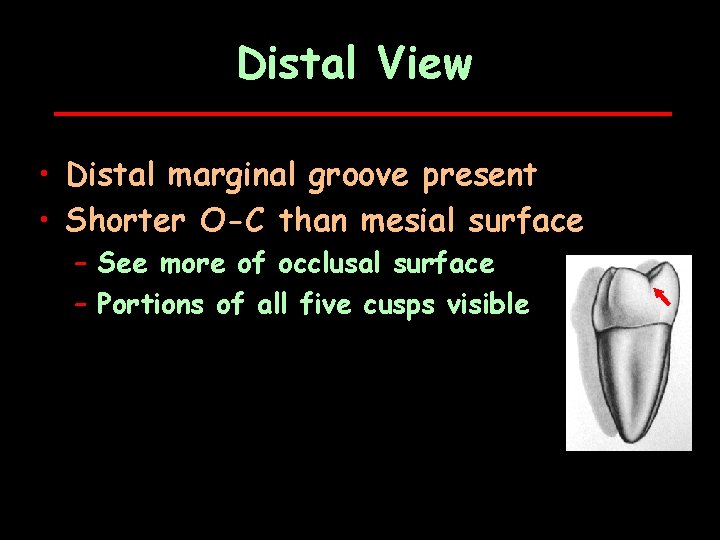 Distal View

• Distal marginal groove present
• Shorter O-C than mesial surface
  – See more of occlusal surface
  – Portions of all five cusps visible